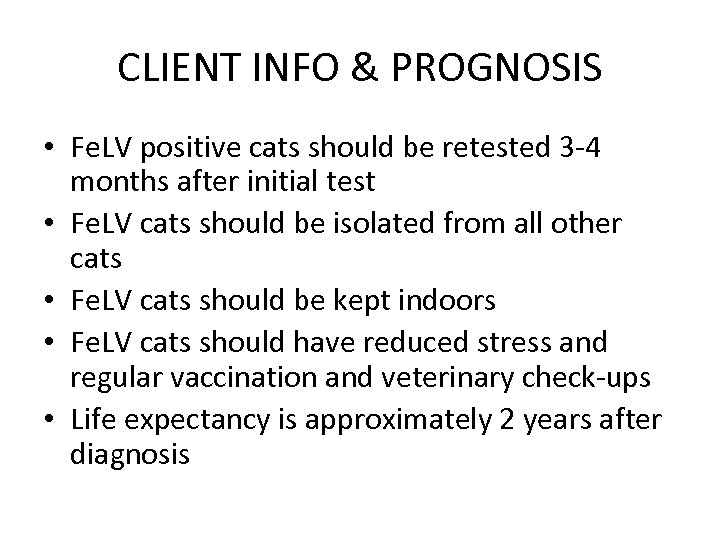 CLIENT INFO & PROGNOSIS

• FeLV positive cats should be retested 3-4 months after initial test
• FeLV cats should be isolated from all other cats
• FeLV cats should be kept indoors
• FeLV cats should have reduced stress and regular vaccination and veterinary check-ups
• Life expectancy is approximately 2 years after diagnosis